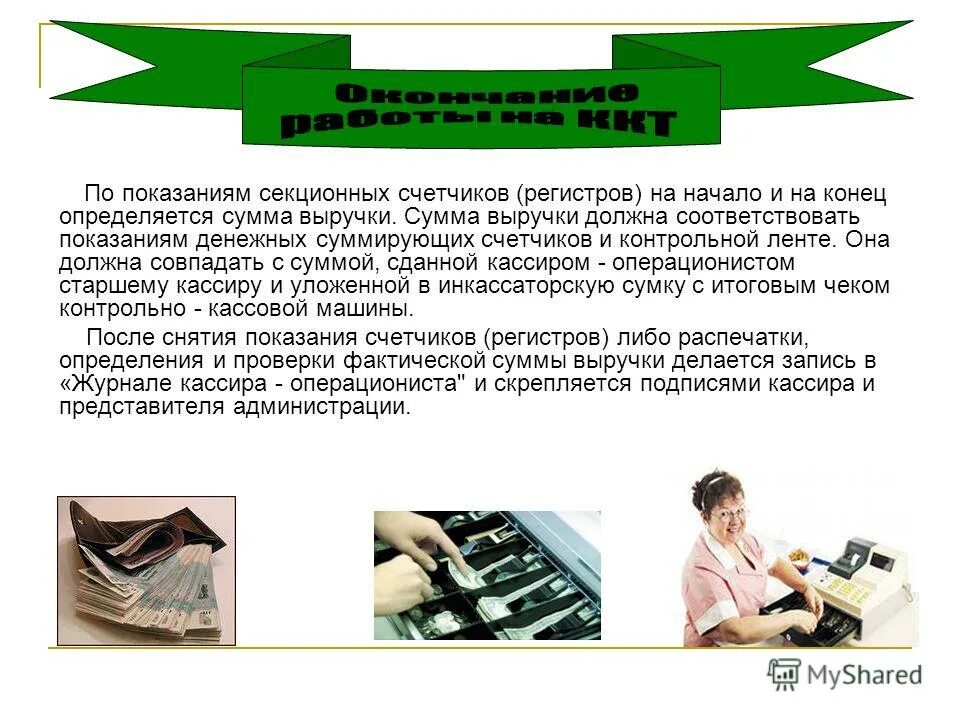 Окончание работы на ККТ

По показаниям секционных счетчиков (регистров) на начало и на конец определяется сумма выручки. Сумма выручки должна соответствовать показаниям денежных суммирующих счетчиков и контрольной ленте. Она должна совпадать с суммой, сданной кассиром - операционистом старшему кассиру и уложенной в инкассаторскую сумку с итоговым чеком контрольно - кассовой машины.

После снятия показания счетчиков (регистров) либо распечатки, определения и проверки фактической суммы выручки делается запись в «Журнале кассира - операциониста" и скрепляется подписями кассира и представителя администрации.

MyShared